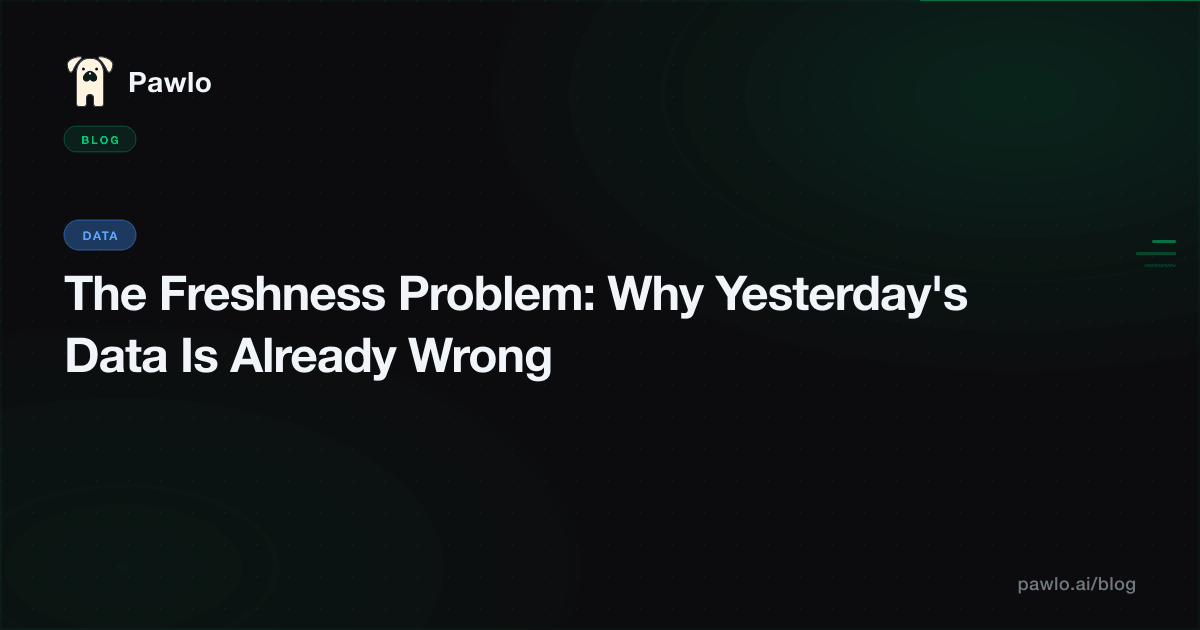 Pawlo

BLOG

DATA

The Freshness Problem: Why Yesterday's Data Is Already Wrong

pawlo.ai/blog